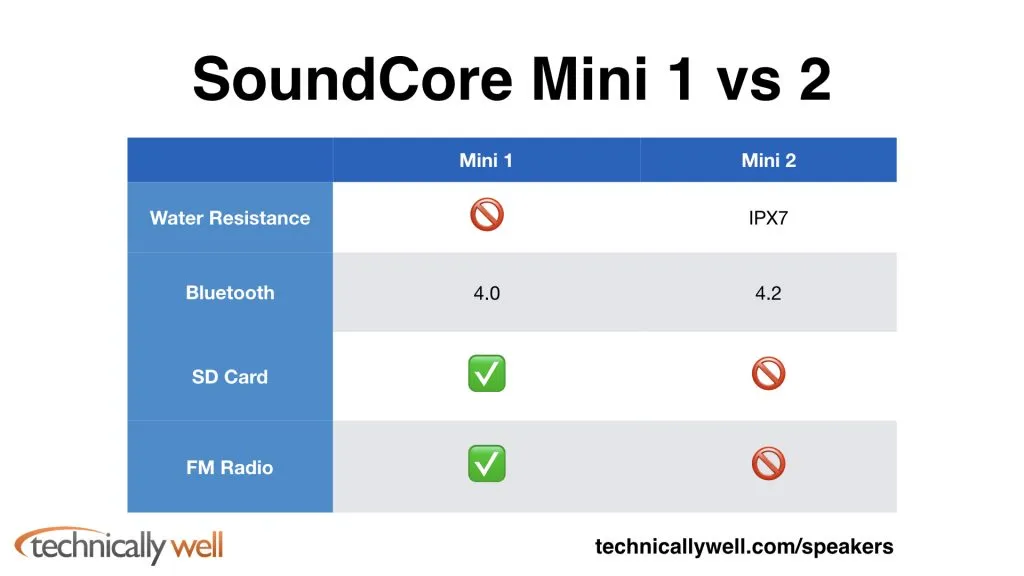 SoundCore Mini 1 vs 2

| | Mini 1 | Mini 2 |
|---|---|---|
| Water Resistance | 🚫 | IPX7 |
| Bluetooth | 4.0 | 4.2 |
| SD Card | ✅ | 🚫 |
| FM Radio | ✅ | 🚫 |

technically well

technicallywell.com/speakers